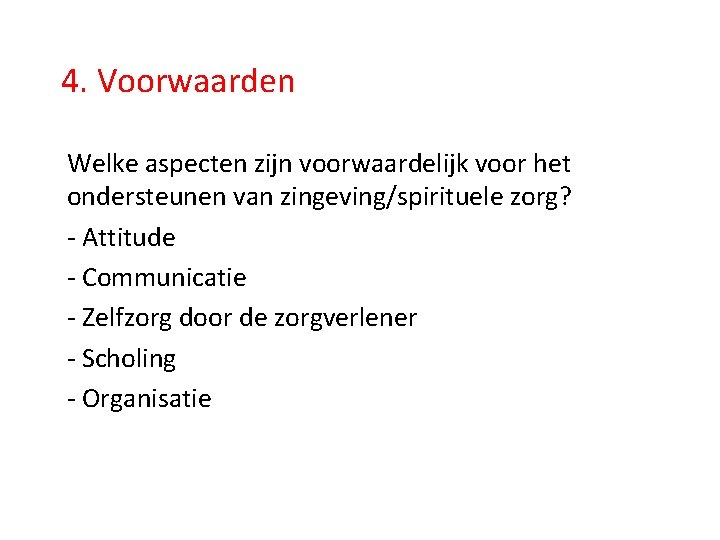 4. Voorwaarden

Welke aspecten zijn voorwaardelijk voor het ondersteunen van zingeving/spirituele zorg?

- Attitude
- Communicatie
- Zelfzorg door de zorgverlener
- Scholing
- Organisatie